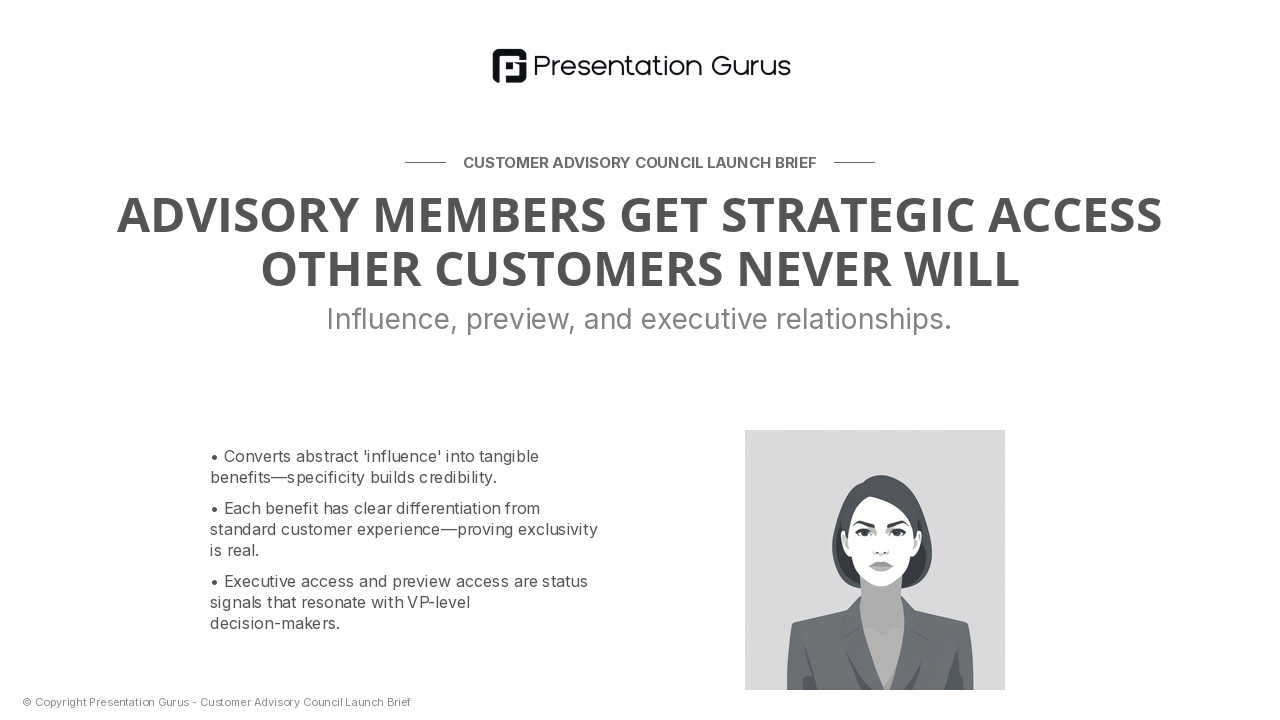 Presentation Gurus

CUSTOMER ADVISORY COUNCIL LAUNCH BRIEF

ADVISORY MEMBERS GET STRATEGIC ACCESS OTHER CUSTOMERS NEVER WILL

Influence, preview, and executive relationships.

• Converts abstract 'influence' into tangible benefits—specificity builds credibility.

• Each benefit has clear differentiation from standard customer experience—proving exclusivity is real.

• Executive access and preview access are status signals that resonate with VP-level decision-makers.

© Copyright Presentation Gurus - Customer Advisory Council Launch Brief